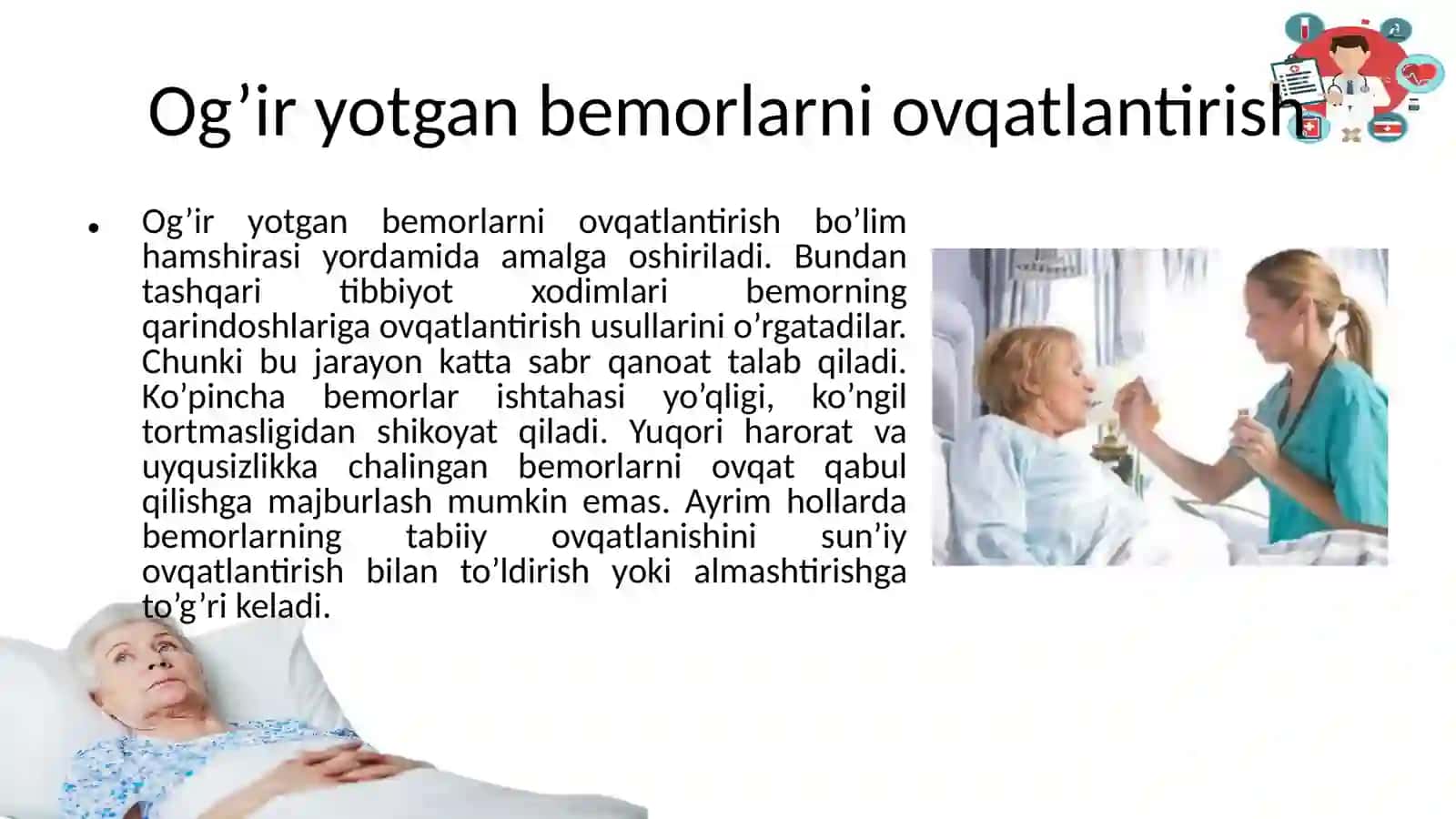 Og'ir yotgan bemorlarni ovqatlantirish

• Og'ir yotgan bemorlarni ovqatlantirish bo'lim hamshirasi yordamida amalga oshiriladi. Bundan tashqari tibbiyot xodimlari bemorning qarindoshlariga ovqatlantirish usullarini o'rgatadilar. Chunki bu jarayon katta sabr qanoat talab qiladi. Ko'pincha bemorlar ishtahasi yo'qligi, ko'ngil tortmasligidan shikoyat qiladi. Yuqori harorat va uyqusizlikka chalingan bemorlarni ovqat qabul qilishga majburlash mumkin emas. Ayrim hollarda bemorlarning tabiiy ovqatlanishini sun'iy ovqatlantirish bilan to'ldirish yoki almashtirishga to'g'ri keladi.